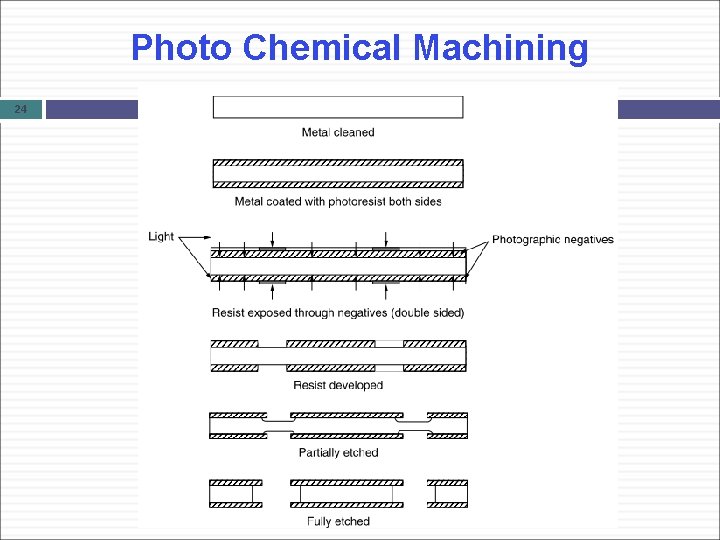 Photo Chemical Machining

24

Metal cleaned

Metal coated with photoresist both sides

Light

Photographic negatives

Resist exposed through negatives (double sided)

Resist developed

Partially etched

Fully etched